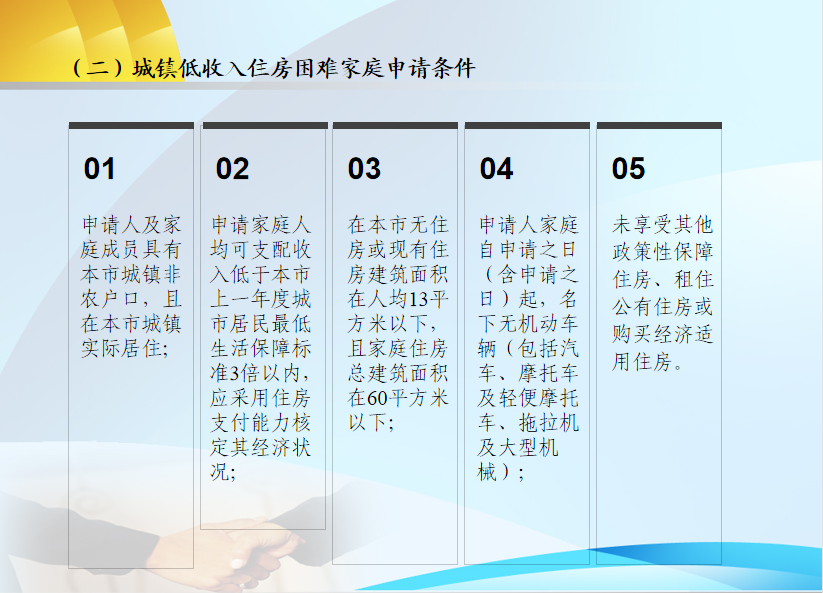 （二）城镇低收入住房困难家庭申请条件

01

申请人及家庭成员具有本市城镇非农户口，且在本市城镇实际居住;

02

申请家庭人均可支配收入低于本市上一年度城市居民最低生活保障标准3倍以内，应采用住房支付能力核定其经济状况;

03

在本市无住房或现有住房建筑面积在人均13平方米以下，且家庭住房总建筑面积在60平方米以下;

04

申请人家庭自申请之日（含申请之日）起，名下无机动车辆（包括汽车、摩托车及轻便摩托车、拖拉机及大型机械）;

05

未享受其他政策性保障住房、租住公有住房或购买经济适用住房。